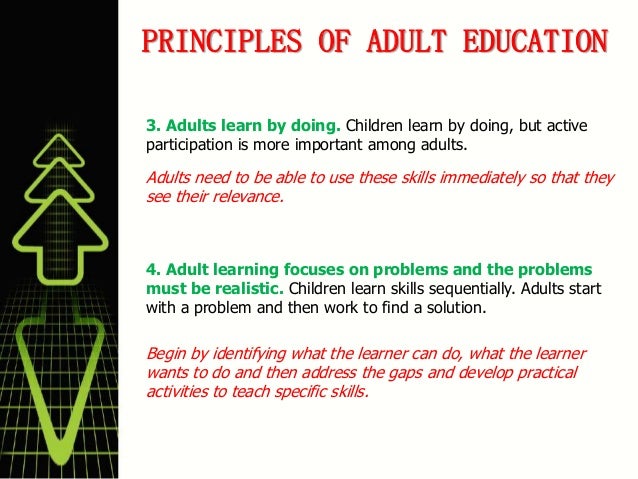 PRINCIPLES OF ADULT EDUCATION

3. Adults learn by doing. Children learn by doing, but active participation is more important among adults.

Adults need to be able to use these skills immediately so that they see their relevance.

4. Adult learning focuses on problems and the problems must be realistic. Children learn skills sequentially. Adults start with a problem and then work to find a solution.

Begin by identifying what the learner can do, what the learner wants to do and then address the gaps and develop practical activities to teach specific skills.